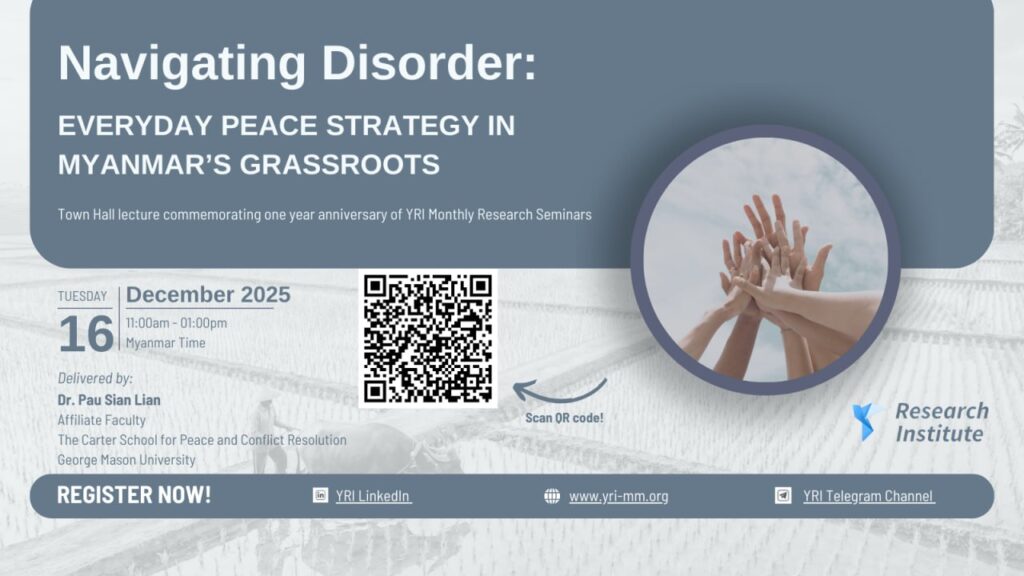 Navigating Disorder:

EVERYDAY PEACE STRATEGY IN MYANMAR'S GRASSROOTS

Town Hall lecture commemorating one year anniversary of YRI Monthly Research Seminars

TUESDAY
16
December 2025
11:00am - 01:00pm
Myanmar Time

Delivered by:
Dr. Pau Sian Lian
Affiliate Faculty
The Carter School for Peace and Conflict Resolution
George Mason University

Scan QR code!

Research Institute

REGISTER NOW!
YRI LinkedIn
www.yri-mm.org
YRI Telegram Channel